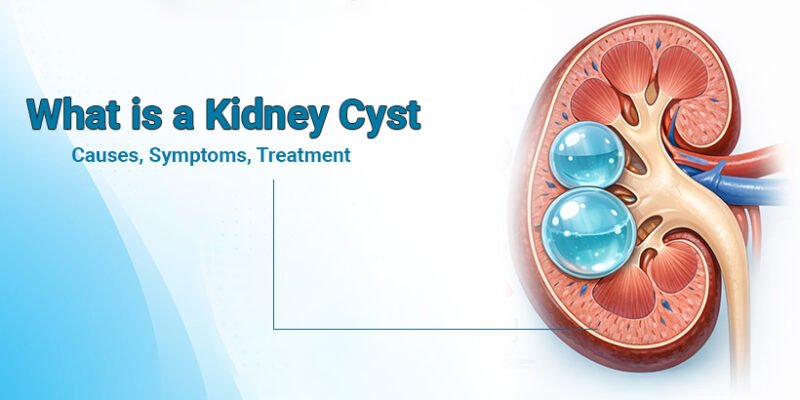 What is a Kidney Cyst

Causes, Symptoms, Treatment